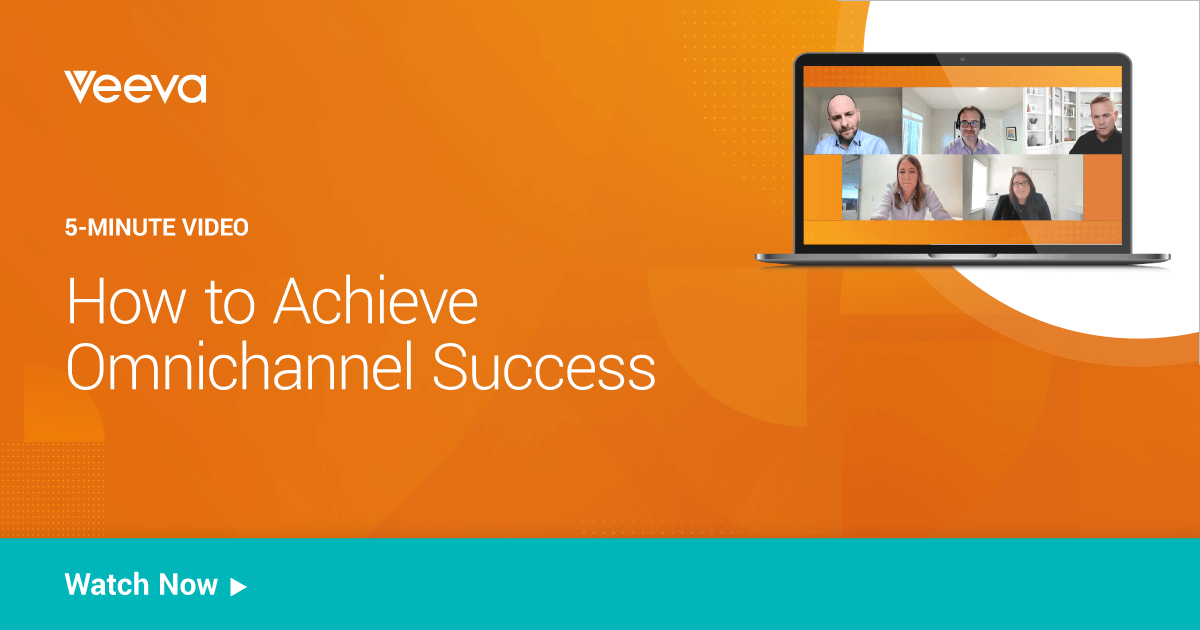 Veeva

5-MINUTE VIDEO

How to Achieve Omnichannel Success

Watch Now ▶